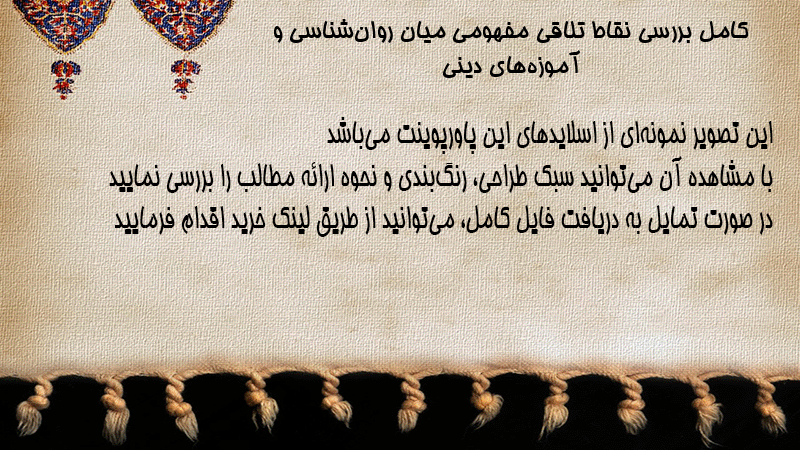 کامل بررسی نقاط تلاقی مفهومی میان روان‌شناسی و آموزه‌های دینی

این تصویر نمونه‌ای از اسلایدهای این پاورپوینت می‌باشد
با مشاهده آن می‌توانید سبک طراحی، رنگ‌بندی و نحوه ارائه مطالب را بررسی نمایید
در صورت تمایل به دریافت فایل کامل، می‌توانید از طریق لینک خرید اقدام فرمایید